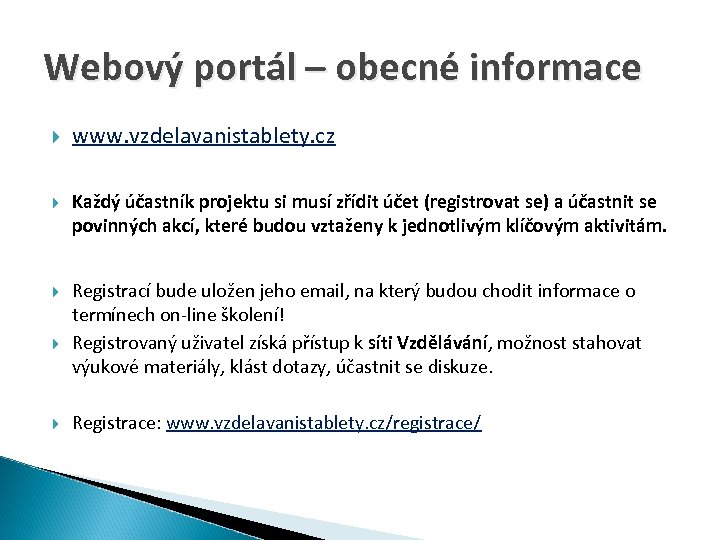 Webový portál – obecné informace

www.vzdelavanistablety.cz

Každý účastník projektu si musí zřídit účet (registrovat se) a účastnit se povinných akcí, které budou vztaženy k jednotlivým klíčovým aktivitám.

Registrací bude uložen jeho email, na který budou chodit informace o termínech on-line školení!

Registrovaný uživatel získá přístup k síti Vzdělávání, možnost stahovat výukové materiály, klást dotazy, účastnit se diskuze.

Registrace: www.vzdelavanistablety.cz/registrace/